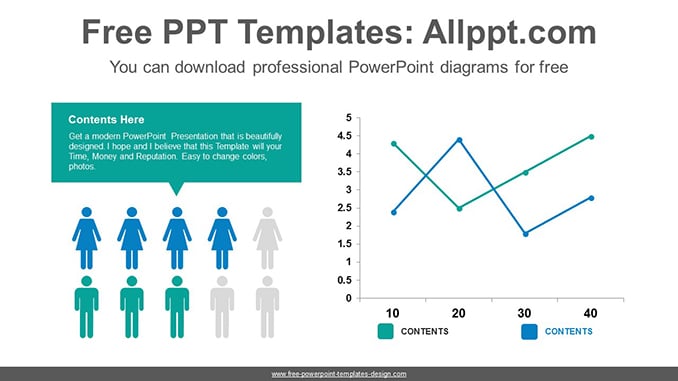 Free PPT Templates: Allppt.com

You can download professional PowerPoint diagrams for free

Contents Here

Get a modern PowerPoint Presentation that is beautifully designed. I hope and I believe that this Template will your Time, Money and Reputation. Easy to change colors, photos.

5
4.5
4
3.5
3
2.5
2
1.5
1
0.5
0

10 20 30 40

CONTENTS CONTENTS

www.free-powerpoint-templates-design.com